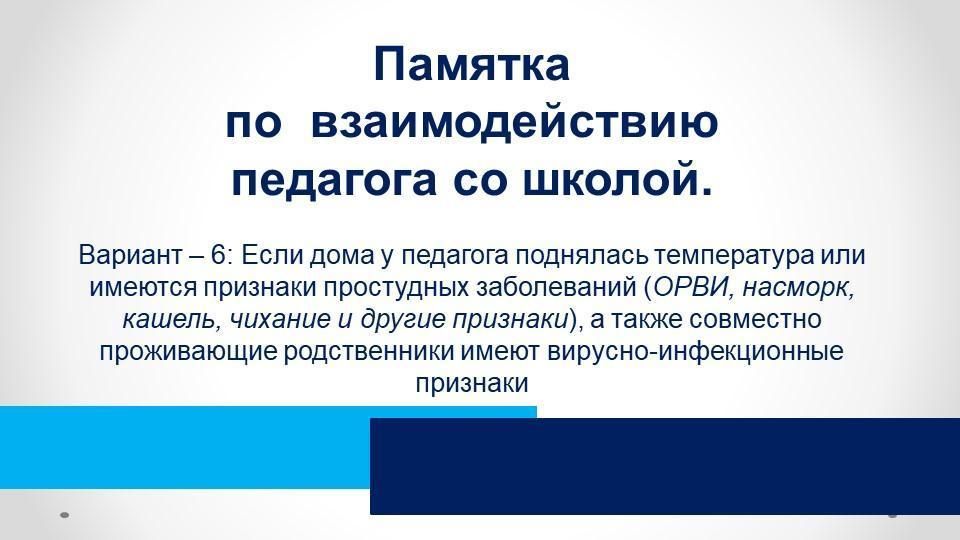 Памятка
по взаимодействию
педагога со школой.

Вариант – 6: Если дома у педагога поднялась температура или имеются признаки простудных заболеваний (ОРВИ, насморк, кашель, чихание и другие признаки), а также совместно проживающие родственники имеют вирусно-инфекционные признаки